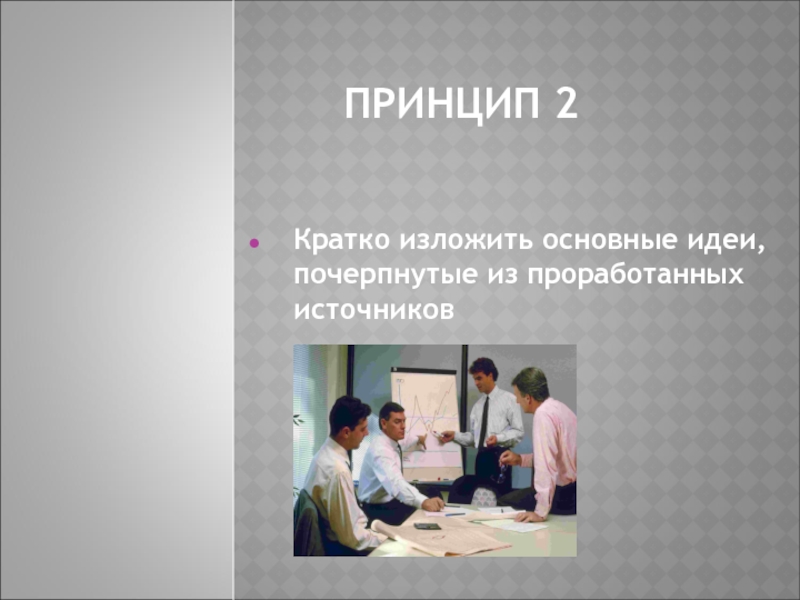 ПРИНЦИП 2

Кратко изложить основные идеи, почерпнутые из проработанных источников